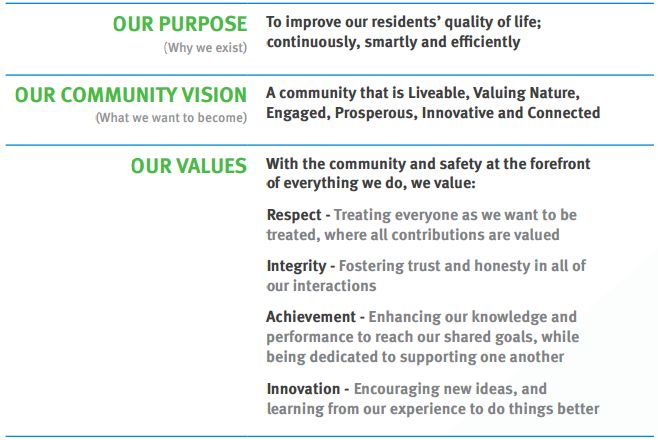 OUR PURPOSE
(Why we exist)

To improve our residents' quality of life; continuously, smartly and efficiently

OUR COMMUNITY VISION
(What we want to become)

A community that is Liveable, Valuing Nature, Engaged, Prosperous, Innovative and Connected

OUR VALUES

With the community and safety at the forefront of everything we do, we value:

Respect - Treating everyone as we want to be treated, where all contributions are valued

Integrity - Fostering trust and honesty in all of our interactions

Achievement - Enhancing our knowledge and performance to reach our shared goals, while being dedicated to supporting one another

Innovation - Encouraging new ideas, and learning from our experience to do things better